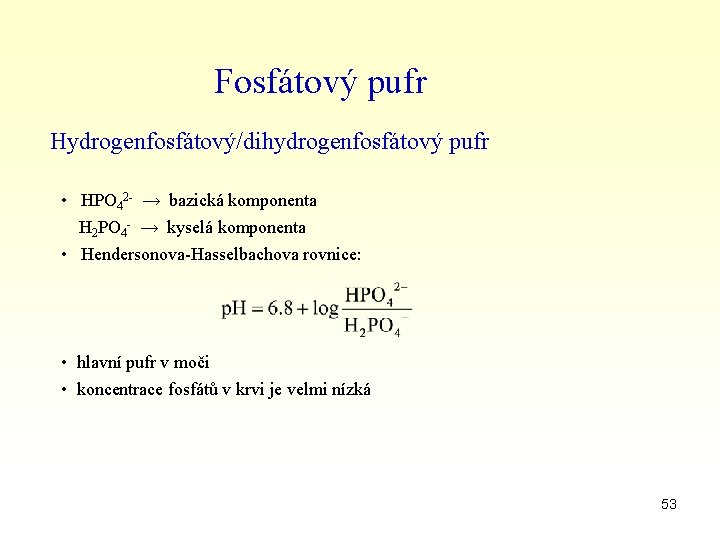 Fosfátový pufr

Hydrogenfosfátový/dihydrogenfosfátový pufr

• $HPO_4^{2-}$ $\rightarrow$ bazická komponenta
$H_2PO_4^-$ $\rightarrow$ kyselá komponenta
• Hendersonova-Hasselbachova rovnice:

$pH = 6.8 + \log \frac{HPO_4^{2-}}{H_2PO_4^-}$

• hlavní pufr v moči
• koncentrace fosfátů v krvi je velmi nízká

53